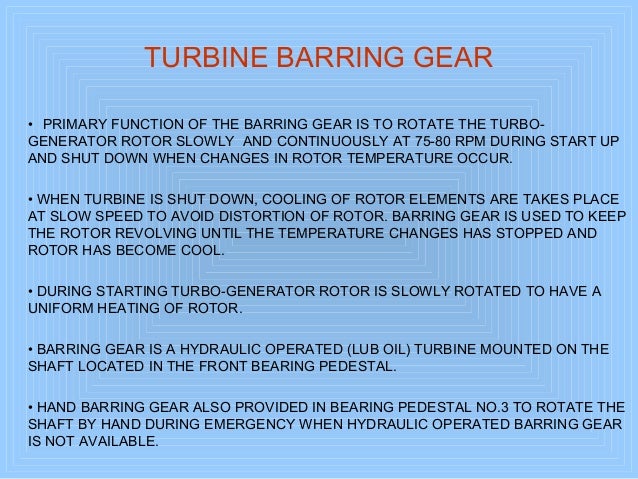 TURBINE BARRING GEAR

• PRIMARY FUNCTION OF THE BARRING GEAR IS TO ROTATE THE TURBO-GENERATOR ROTOR SLOWLY AND CONTINUOUSLY AT 75-80 RPM DURING START UP AND SHUT DOWN WHEN CHANGES IN ROTOR TEMPERATURE OCCUR.

• WHEN TURBINE IS SHUT DOWN, COOLING OF ROTOR ELEMENTS ARE TAKES PLACE AT SLOW SPEED TO AVOID DISTORTION OF ROTOR. BARRING GEAR IS USED TO KEEP THE ROTOR REVOLVING UNTIL THE TEMPERATURE CHANGES HAS STOPPED AND ROTOR HAS BECOME COOL.

• DURING STARTING TURBO-GENERATOR ROTOR IS SLOWLY ROTATED TO HAVE A UNIFORM HEATING OF ROTOR.

• BARRING GEAR IS A HYDRAULIC OPERATED (LUB OIL) TURBINE MOUNTED ON THE SHAFT LOCATED IN THE FRONT BEARING PEDESTAL.

• HAND BARRING GEAR ALSO PROVIDED IN BEARING PEDESTAL NO.3 TO ROTATE THE SHAFT BY HAND DURING EMERGENCY WHEN HYDRAULIC OPERATED BARRING GEAR IS NOT AVAILABLE.